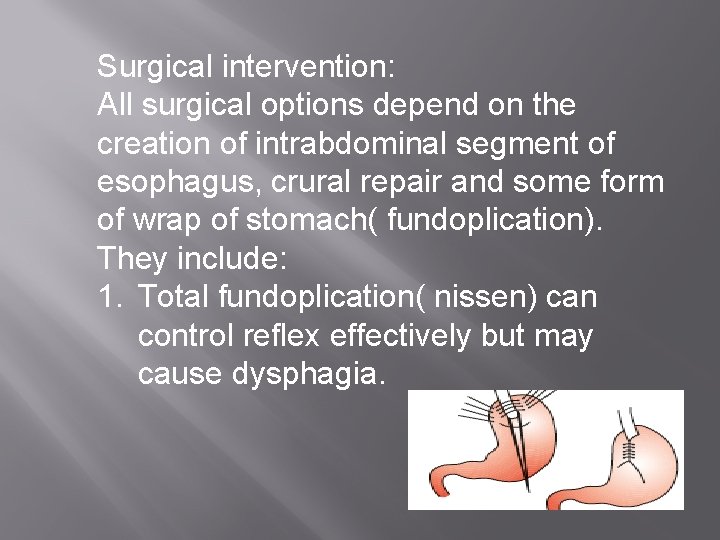 Surgical intervention:
All surgical options depend on the creation of intrabdominal segment of esophagus, crural repair and some form of wrap of stomach( fundoplication).
They include:
1. Total fundoplication( nissen) can control reflex effectively but may cause dysphagia.